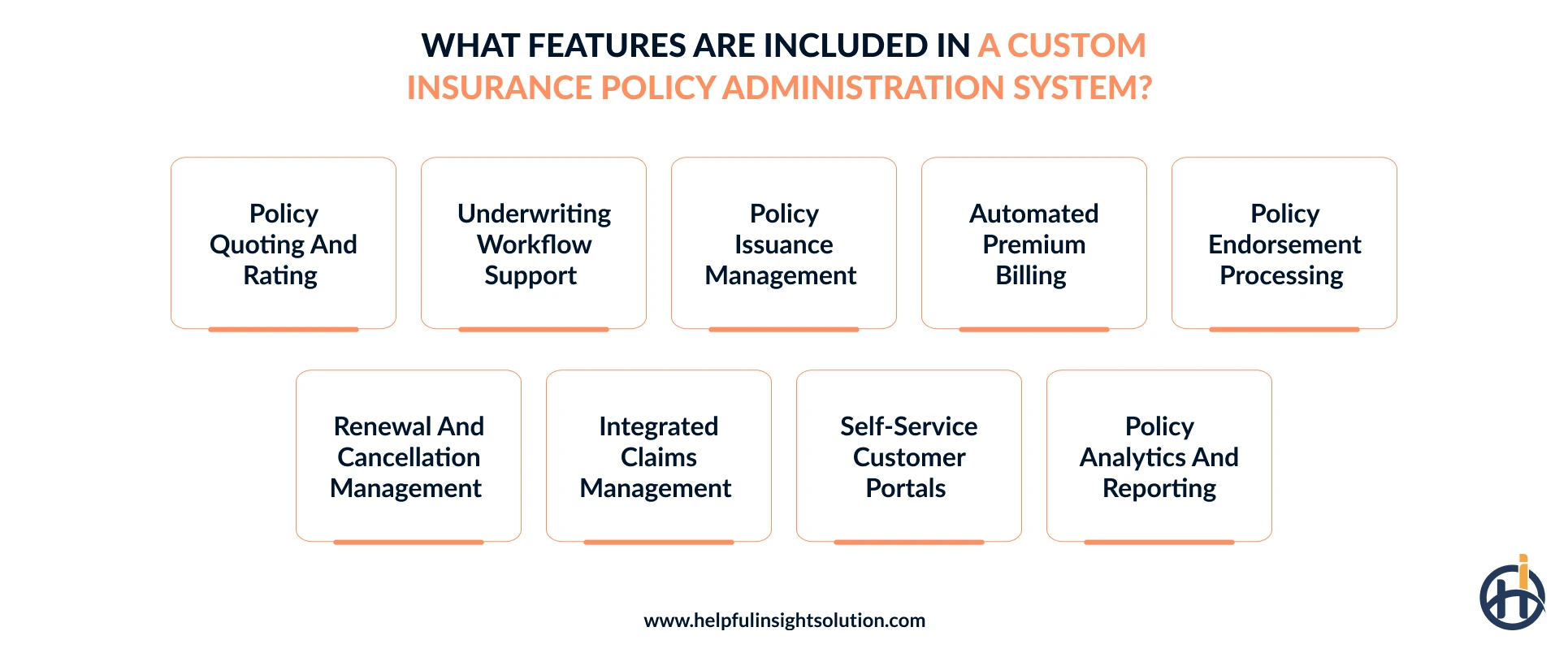 WHAT FEATURES ARE INCLUDED IN A CUSTOM INSURANCE POLICY ADMINISTRATION SYSTEM?

Policy Quoting And Rating

Underwriting Workflow Support

Policy Issuance Management

Automated Premium Billing

Policy Endorsement Processing

Renewal And Cancellation Management

Integrated Claims Management

Self-Service Customer Portals

Policy Analytics And Reporting

www.helpfulinsightsolution.com